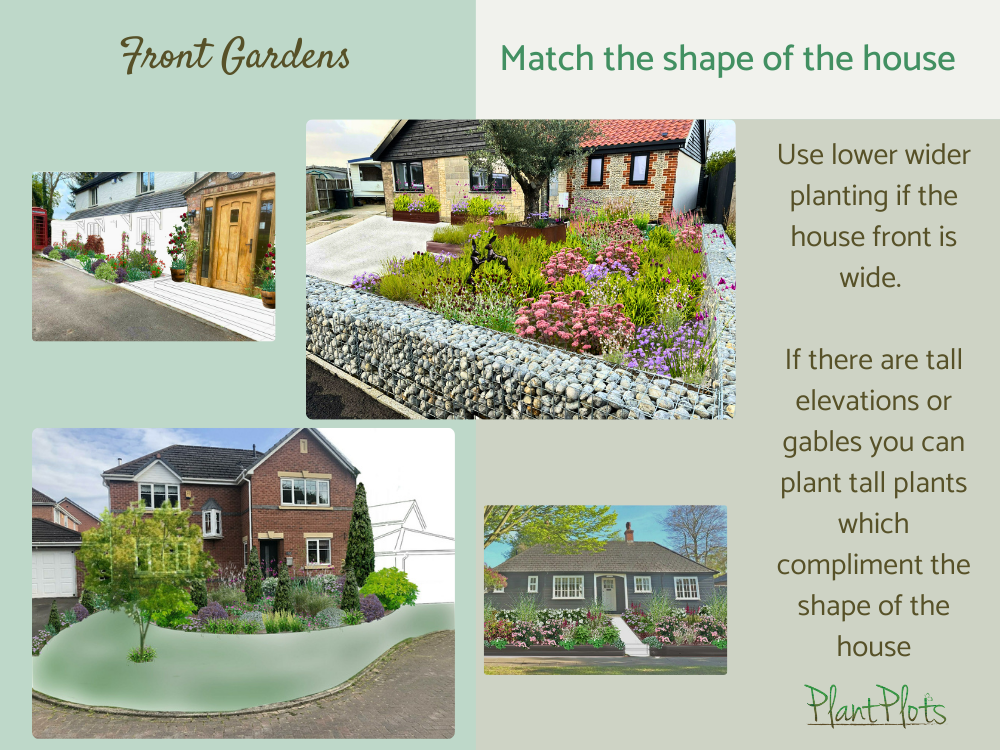 Front Gardens

Match the shape of the house

Use lower wider planting if the house front is wide.

If there are tall elevations or gables you can plant tall plants which compliment the shape of the house

PlantPlots